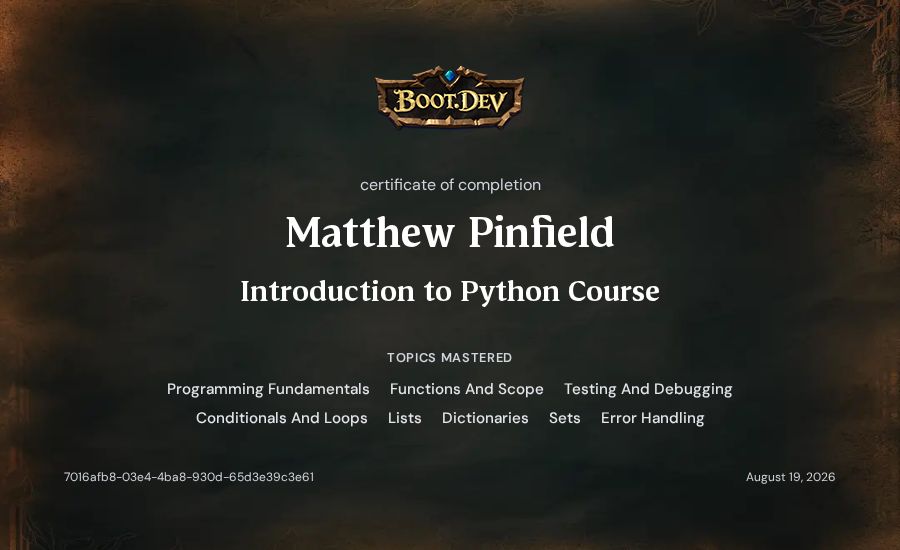 BOOT.DEV

certificate of completion

Matthew Pinfield

Introduction to Python Course

TOPICS MASTERED

Programming Fundamentals Functions And Scope Testing And Debugging
Conditionals And Loops Lists Dictionaries Sets Error Handling

7016afb8-03e4-4ba8-930d-65d3e39c3e61

August 19, 2026